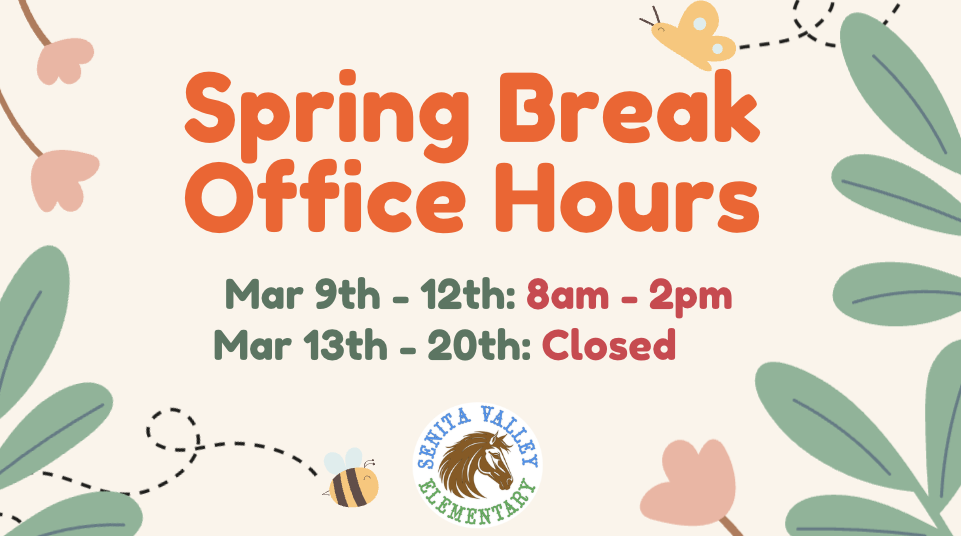 Spring Break Office Hours

Mar 9th - 12th: 8am - 2pm
Mar 13th - 20th: Closed

SENITA VALLEY
ELEMENTARY